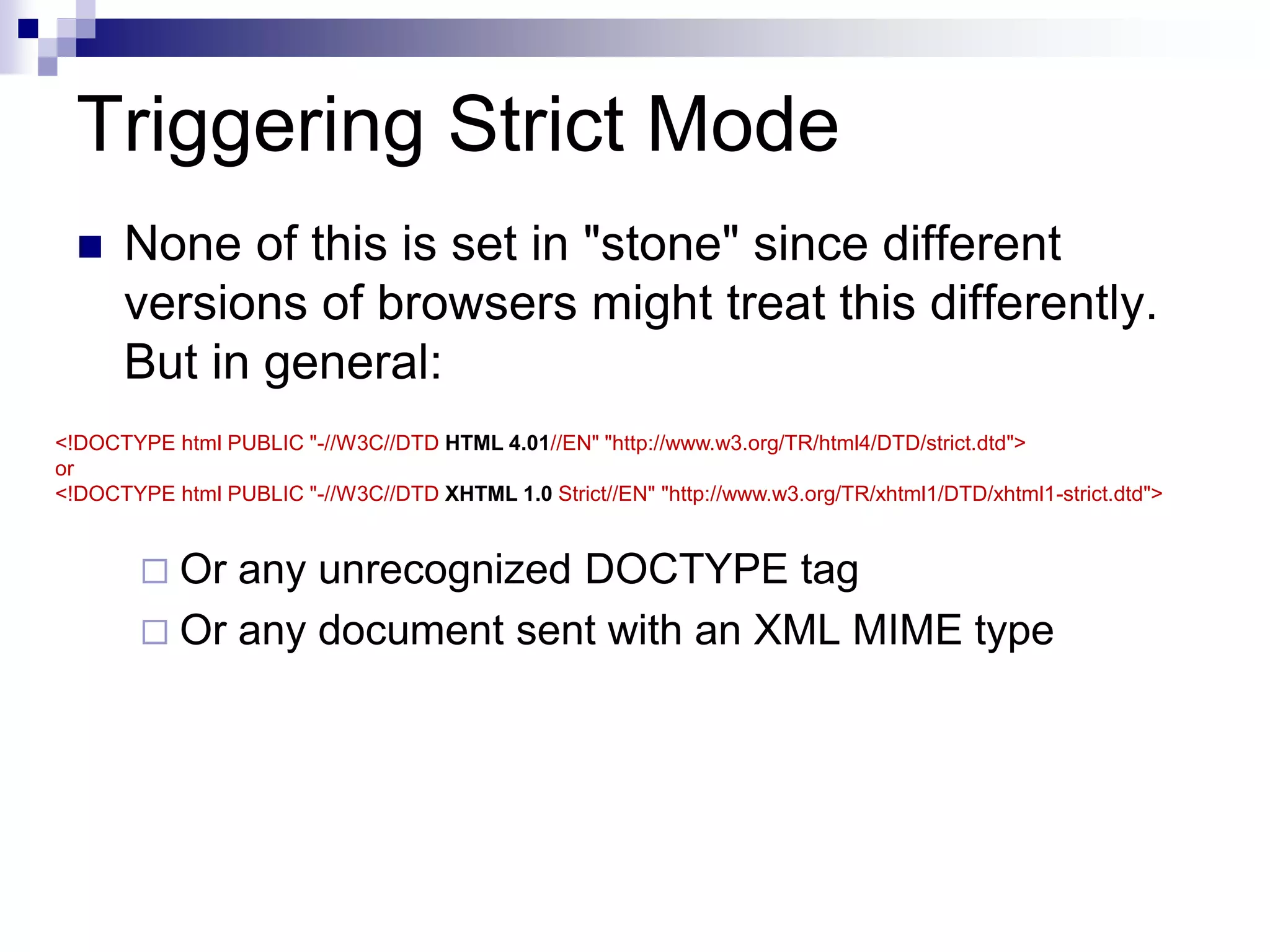 Triggering Strict Mode

None of this is set in "stone" since different versions of browsers might treat this differently. But in general:

<!DOCTYPE html PUBLIC "-//W3C//DTD HTML 4.01//EN" "http://www.w3.org/TR/html4/DTD/strict.dtd">
or
<!DOCTYPE html PUBLIC "-//W3C//DTD XHTML 1.0 Strict//EN" "http://www.w3.org/TR/xhtml1/DTD/xhtml1-strict.dtd">

Or any unrecognized DOCTYPE tag
Or any document sent with an XML MIME type